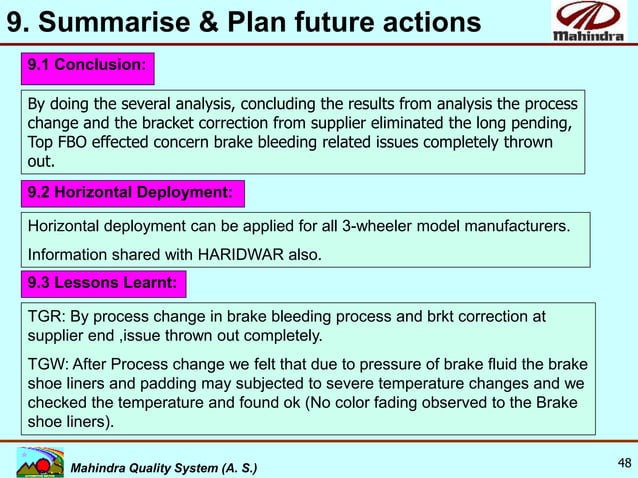 9. Summarise & Plan future actions

Mahindra

9.1 Conclusion:

By doing the several analysis, concluding the results from analysis the process change and the bracket correction from supplier eliminated the long pending, Top FBO effected concern brake bleeding related issues completely thrown out.

9.2 Horizontal Deployment:

Horizontal deployment can be applied for all 3-wheeler model manufacturers.

Information shared with HARIDWAR also.

9.3 Lessons Learnt:

TGR: By process change in brake bleeding process and brkt correction at supplier end ,issue thrown out completely.

TGW: After Process change we felt that due to pressure of brake fluid the brake shoe liners and padding may subjected to severe temperature changes and we checked the temperature and found ok (No color fading observed to the Brake shoe liners).

Mahindra Quality System (A. S.)

48